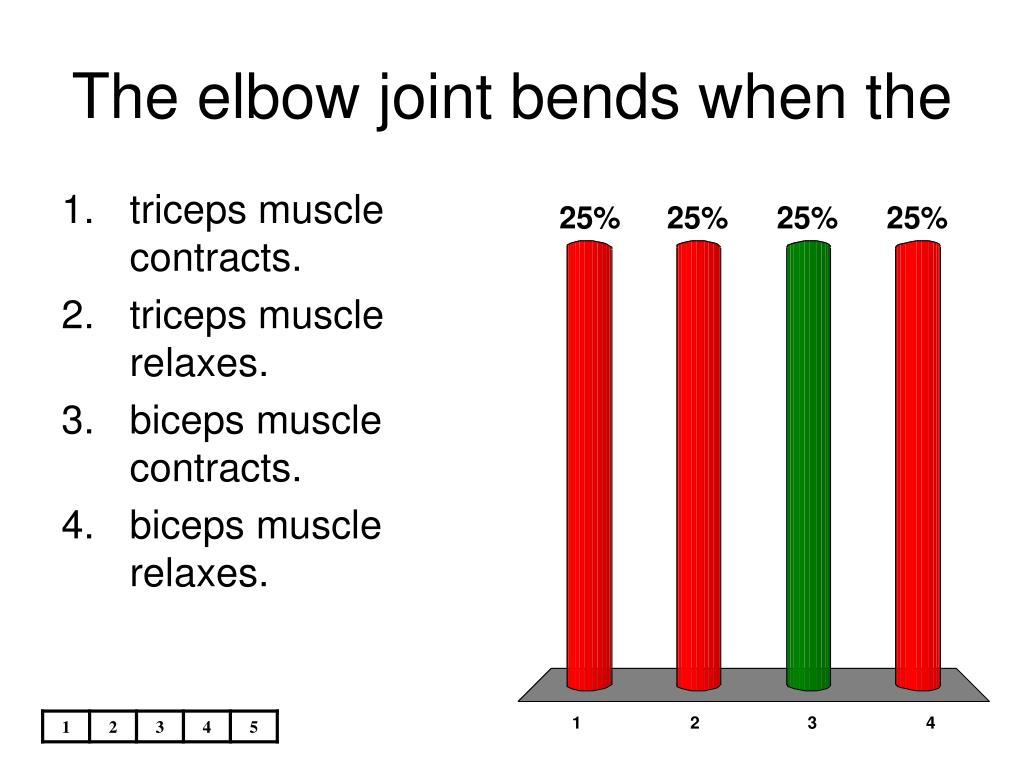 The elbow joint bends when the

1. triceps muscle contracts.
2. triceps muscle relaxes.
3. biceps muscle contracts.
4. biceps muscle relaxes.

25% 25% 25% 25%

1 2 3 4

| 1 | 2 | 3 | 4 | 5 |
|---|---|---|---|---|